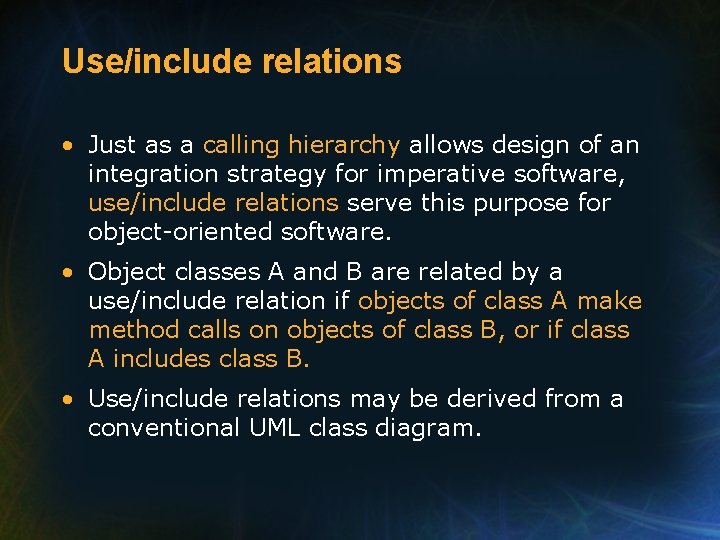 Use/include relations

• Just as a calling hierarchy allows design of an integration strategy for imperative software, use/include relations serve this purpose for object-oriented software.

• Object classes A and B are related by a use/include relation if objects of class A make method calls on objects of class B, or if class A includes class B.

• Use/include relations may be derived from a conventional UML class diagram.